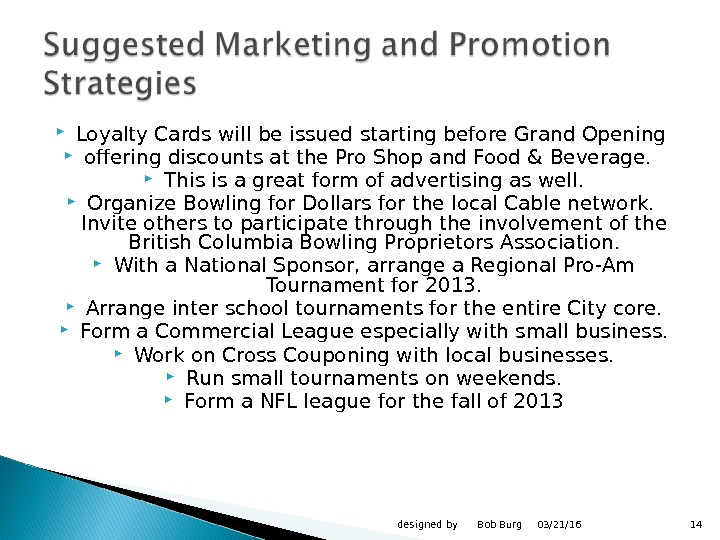 Suggested Marketing and Promotion Strategies

‣ Loyalty Cards will be issued starting before Grand Opening
‣ offering discounts at the Pro Shop and Food & Beverage.
‣ This is a great form of advertising as well.
‣ Organize Bowling for Dollars for the local Cable network. Invite others to participate through the involvement of the British Columbia Bowling Proprietors Association.
‣ With a National Sponsor, arrange a Regional Pro-Am Tournament for 2013.
‣ Arrange inter school tournaments for the entire City core.
‣ Form a Commercial League especially with small business.
‣ Work on Cross Couponing with local businesses.
‣ Run small tournaments on weekends.
‣ Form a NFL league for the fall of 2013

designed by Bob Burg 03/21/16 14